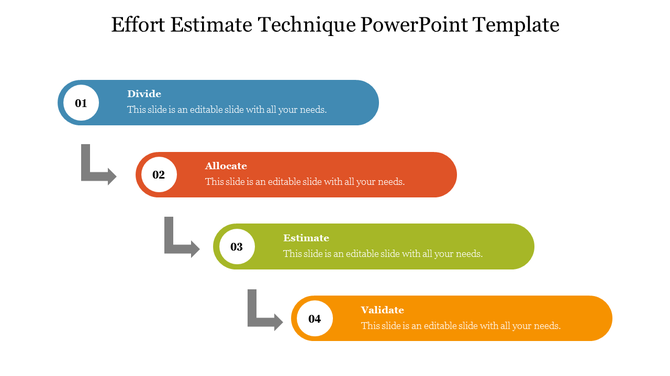 Effort Estimate Technique PowerPoint Template

01
Divide
This slide is an editable slide with all your needs.

02
Allocate
This slide is an editable slide with all your needs.

03
Estimate
This slide is an editable slide with all your needs.

04
Validate
This slide is an editable slide with all your needs.